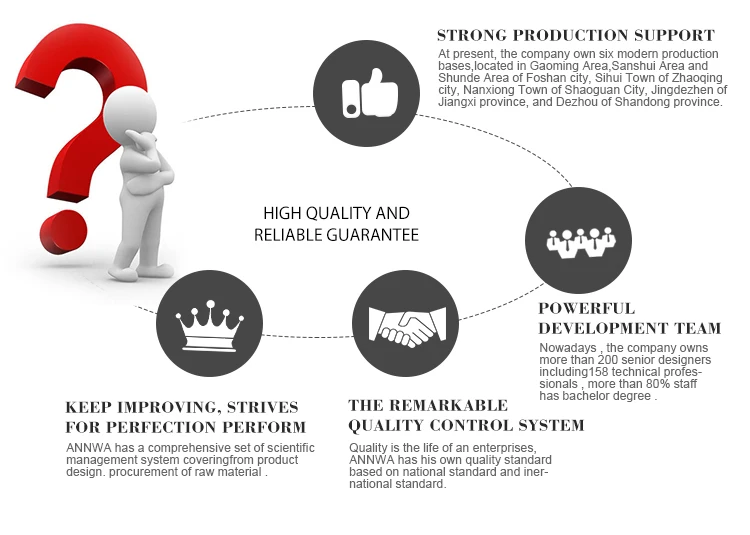 STRONG PRODUCTION SUPPORT

At present, the company own six modern production bases,located in Gaoming Area,Sanshui Area and Shunde Area of Foshan city, Sihui Town of Zhaoqing city, Nanxiong Town of Shaoguan City, Jingdezhen of Jiangxi province, and Dezhou of Shandong province.

HIGH QUALITY AND RELIABLE GUARANTEE

POWERFUL DEVELOPMENT TEAM

Nowadays , the company owns more than 200 senior designers including158 technical professionals , more than 80% staff has bachelor degree .

KEEP IMPROVING, STRIVES FOR PERFECTION PERFORM

ANNWA has a comprehensive set of scientific management system coveringfrom product design. procurement of raw material .

THE REMARKABLE QUALITY CONTROL SYSTEM

Quality is the life of an enterprises, ANNWA has his own quality standard based on national standard and inernational standard.